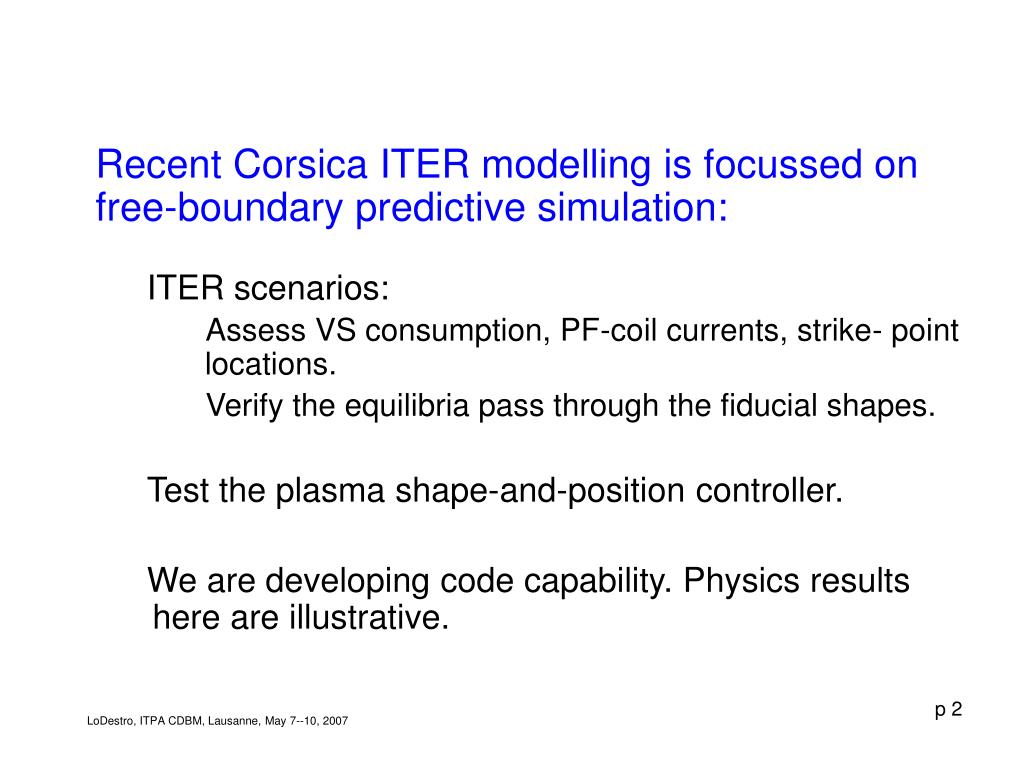 Recent Corsica ITER modelling is focussed on free-boundary predictive simulation:

ITER scenarios:

Assess VS consumption, PF-coil currents, strike- point locations.

Verify the equilibria pass through the fiducial shapes.

Test the plasma shape-and-position controller.

We are developing code capability. Physics results here are illustrative.

p 2

LoDestro, ITPA CDBM, Lausanne, May 7--10, 2007